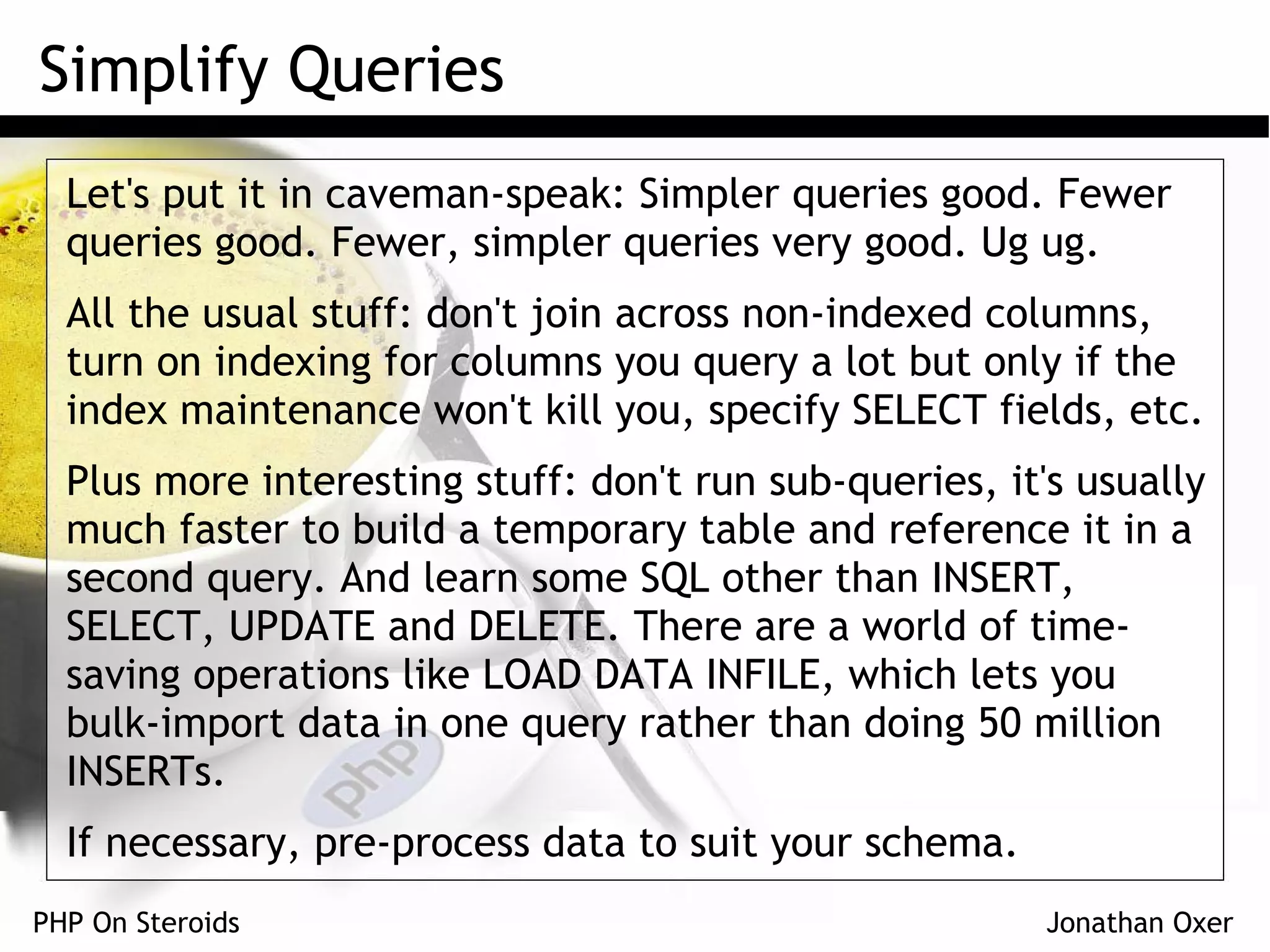 Simplify Queries

Let's put it in caveman-speak: Simpler queries good. Fewer queries good. Fewer, simpler queries very good. Ug ug.

All the usual stuff: don't join across non-indexed columns, turn on indexing for columns you query a lot but only if the index maintenance won't kill you, specify SELECT fields, etc.

Plus more interesting stuff: don't run sub-queries, it's usually much faster to build a temporary table and reference it in a second query. And learn some SQL other than INSERT, SELECT, UPDATE and DELETE. There are a world of time-saving operations like LOAD DATA INFILE, which lets you bulk-import data in one query rather than doing 50 million INSERTs.

If necessary, pre-process data to suit your schema.

php

PHP On Steroids

Jonathan Oxer